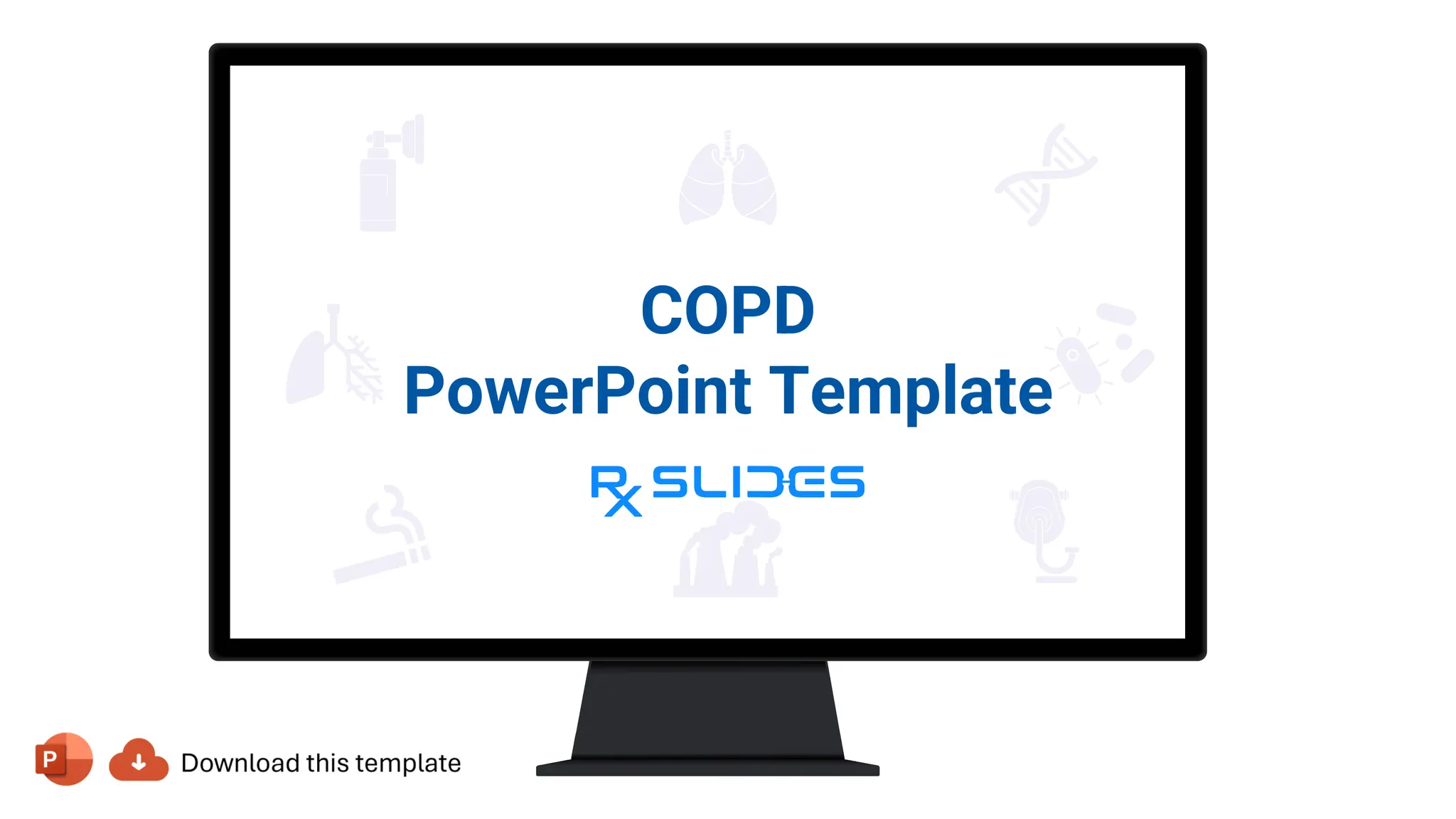 COPD
PowerPoint Template

Rx SLIDES

P

Download this template